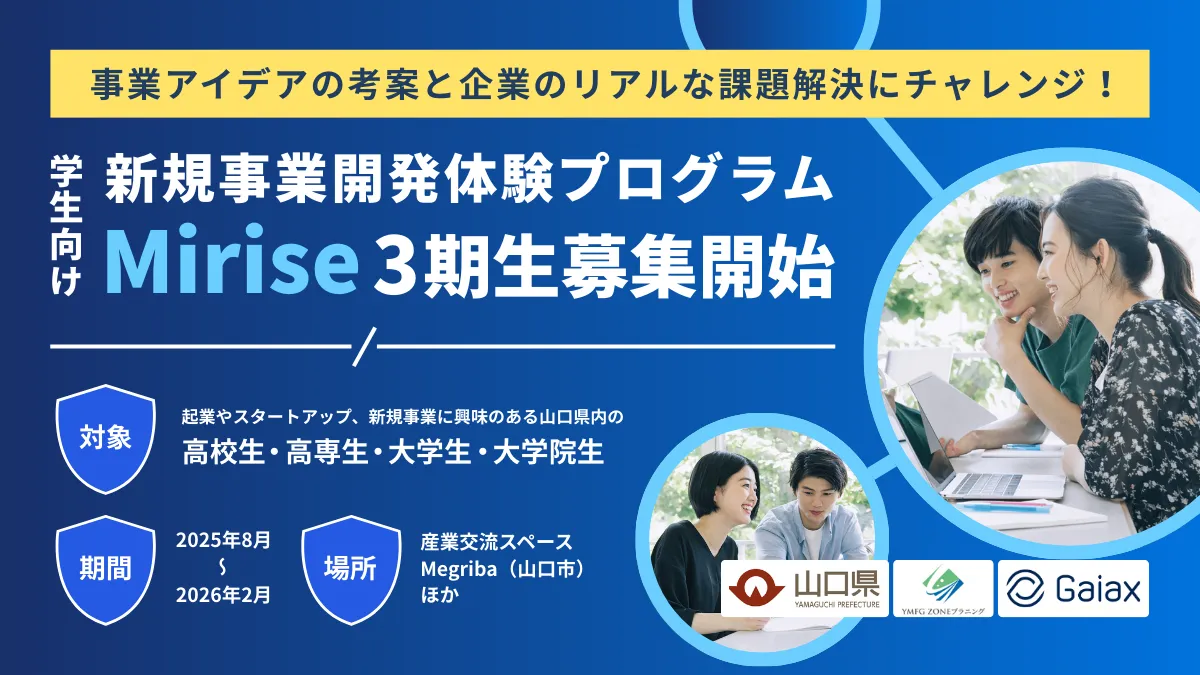 事業アイデアの考案と企業のリアルな課題解決にチャレンジ！

学生向け

新規事業開発体験プログラム

Mirise 3期生募集開始

対象

起業やスタートアップ、新規事業に興味のある山口県内の

高校生・高専生・大学生・大学院生

期間

2025年8月
〜
2026年2月

場所

産業交流スペース
Megriba（山口市）
ほか

山口県
YAMAGUCHI PREFECTURE

YMFG ZONEプラニング

Gaiax